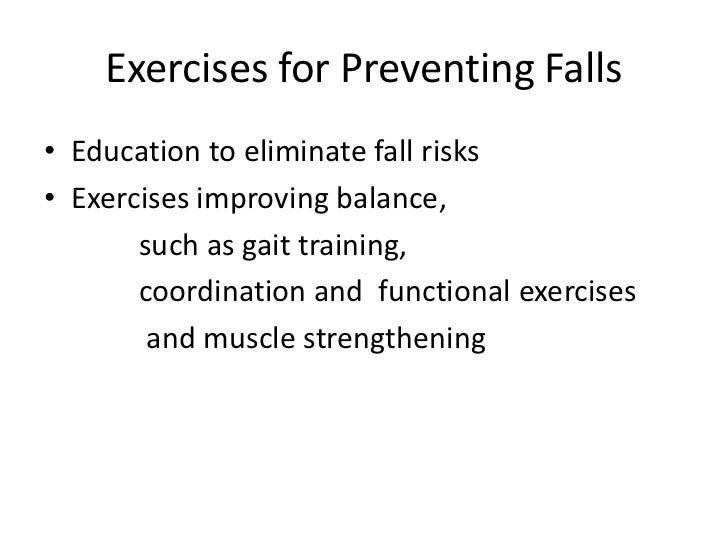 Exercises for Preventing Falls

• Education to eliminate fall risks
• Exercises improving balance,
such as gait training,
coordination and functional exercises
and muscle strengthening